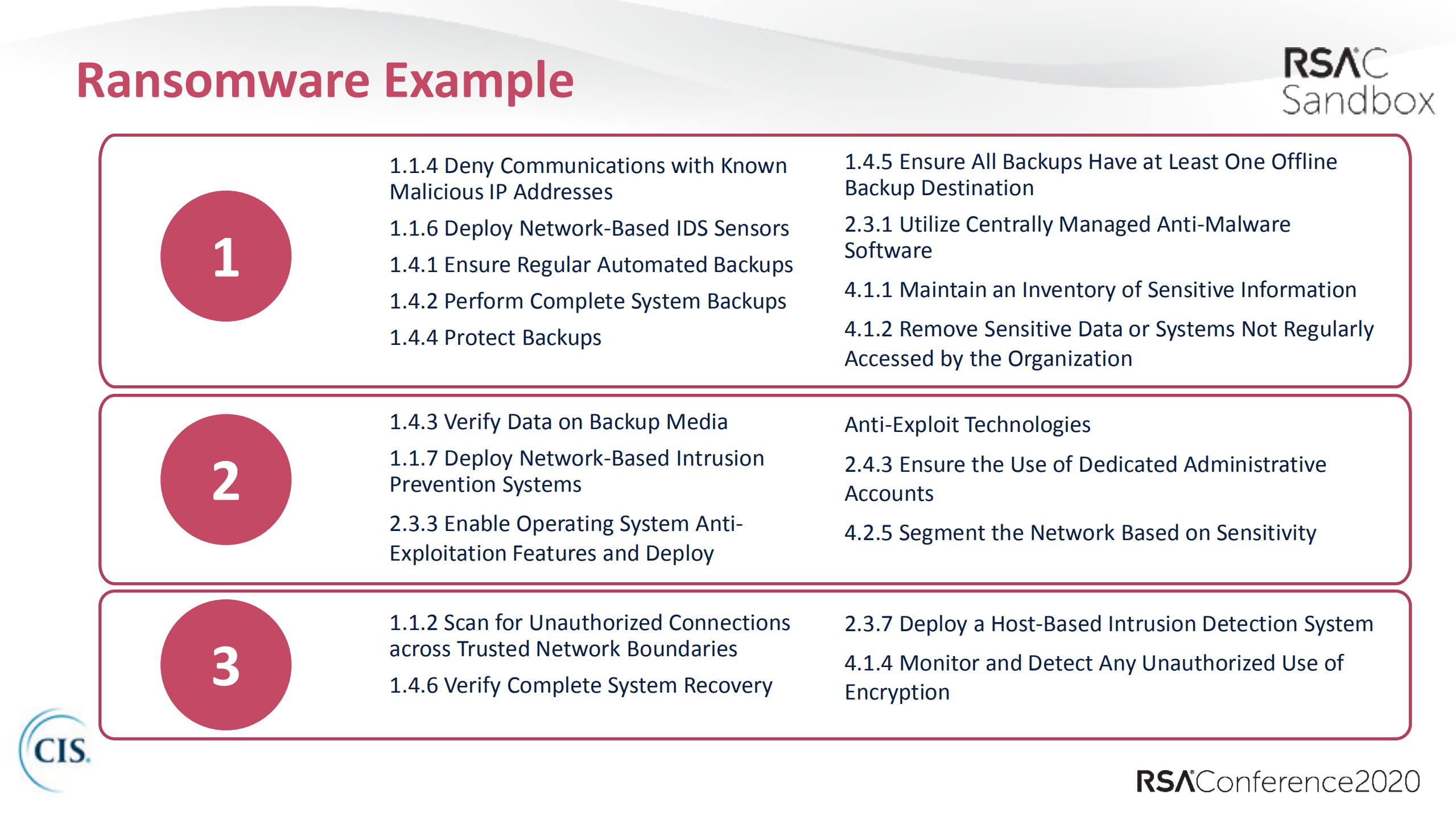 Ransomware Example

RSAC Sandbox

1

1.1.4 Deny Communications with Known Malicious IP Addresses

1.1.6 Deploy Network-Based IDS Sensors

1.4.1 Ensure Regular Automated Backups

1.4.2 Perform Complete System Backups

1.4.4 Protect Backups

1.4.5 Ensure All Backups Have at Least One Offline Backup Destination

2.3.1 Utilize Centrally Managed Anti-Malware Software

4.1.1 Maintain an Inventory of Sensitive Information

4.1.2 Remove Sensitive Data or Systems Not Regularly Accessed by the Organization

2

1.4.3 Verify Data on Backup Media

1.1.7 Deploy Network-Based Intrusion Prevention Systems

2.3.3 Enable Operating System Anti-Exploitation Features and Deploy

Anti-Exploit Technologies

2.4.3 Ensure the Use of Dedicated Administrative Accounts

4.2.5 Segment the Network Based on Sensitivity

3

1.1.2 Scan for Unauthorized Connections across Trusted Network Boundaries

1.4.6 Verify Complete System Recovery

2.3.7 Deploy a Host-Based Intrusion Detection System

4.1.4 Monitor and Detect Any Unauthorized Use of Encryption

CIS.

RSAConference2020